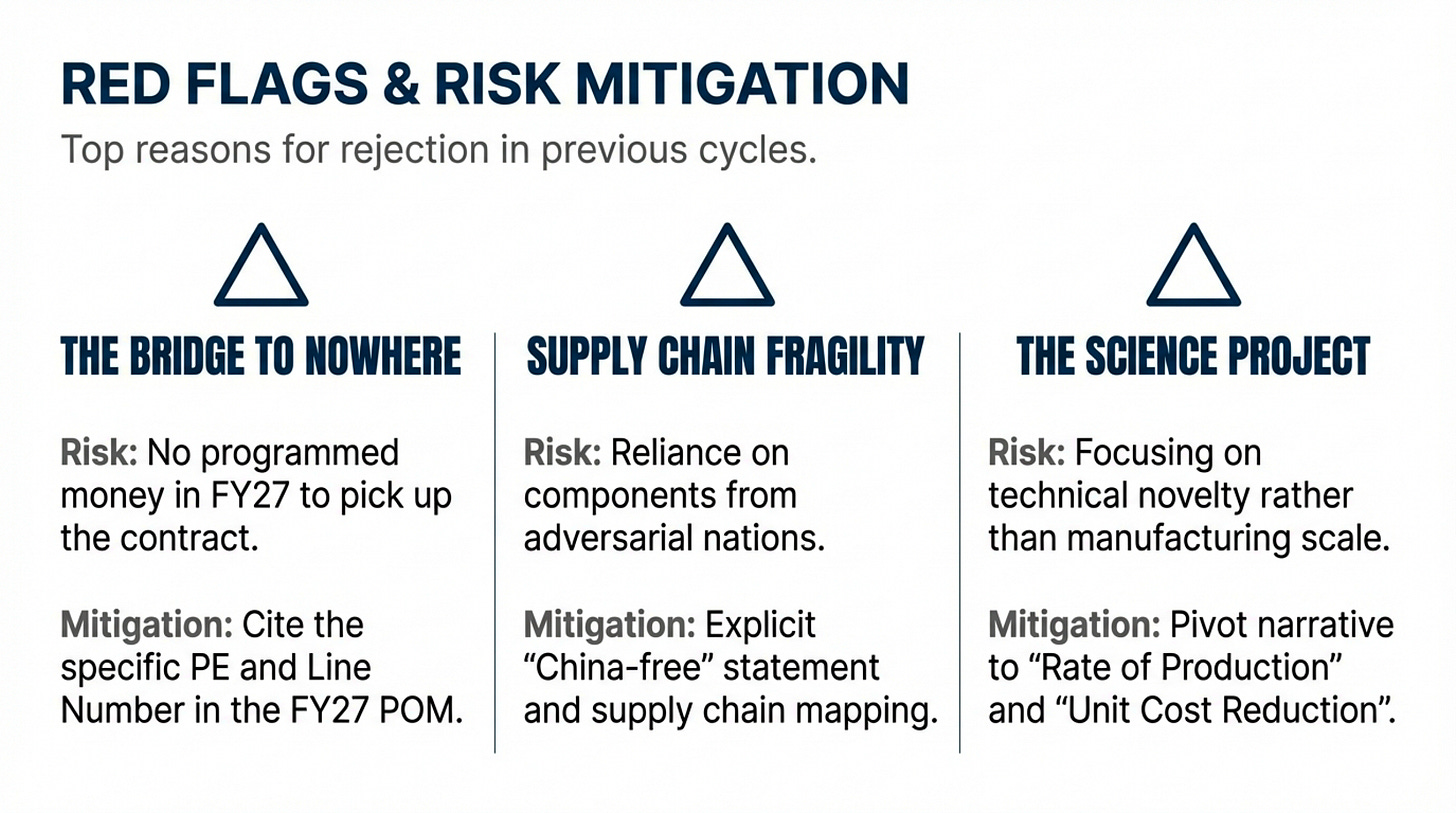 RED FLAGS & RISK MITIGATION

Top reasons for rejection in previous cycles.

THE BRIDGE TO NOWHERE

Risk: No programmed money in FY27 to pick up the contract.

Mitigation: Cite the specific PE and Line Number in the FY27 POM.

SUPPLY CHAIN FRAGILITY

Risk: Reliance on components from adversarial nations.

Mitigation: Explicit “China-free” statement and supply chain mapping.

THE SCIENCE PROJECT

Risk: Focusing on technical novelty rather than manufacturing scale.

Mitigation: Pivot narrative to “Rate of Production” and “Unit Cost Reduction”.